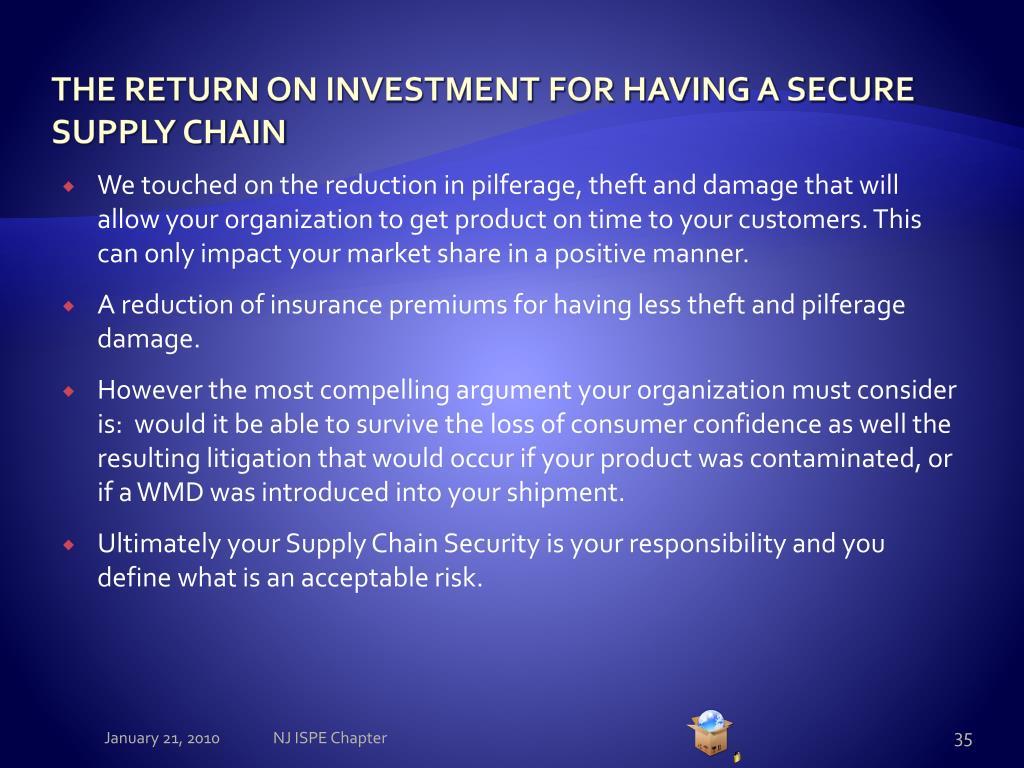 THE RETURN ON INVESTMENT FOR HAVING A SECURE SUPPLY CHAIN

We touched on the reduction in pilferage, theft and damage that will allow your organization to get product on time to your customers. This can only impact your market share in a positive manner.

A reduction of insurance premiums for having less theft and pilferage damage.

However the most compelling argument your organization must consider is: would it be able to survive the loss of consumer confidence as well the resulting litigation that would occur if your product was contaminated, or if a WMD was introduced into your shipment.

Ultimately your Supply Chain Security is your responsibility and you define what is an acceptable risk.

January 21, 2010 NJ ISPE Chapter 35